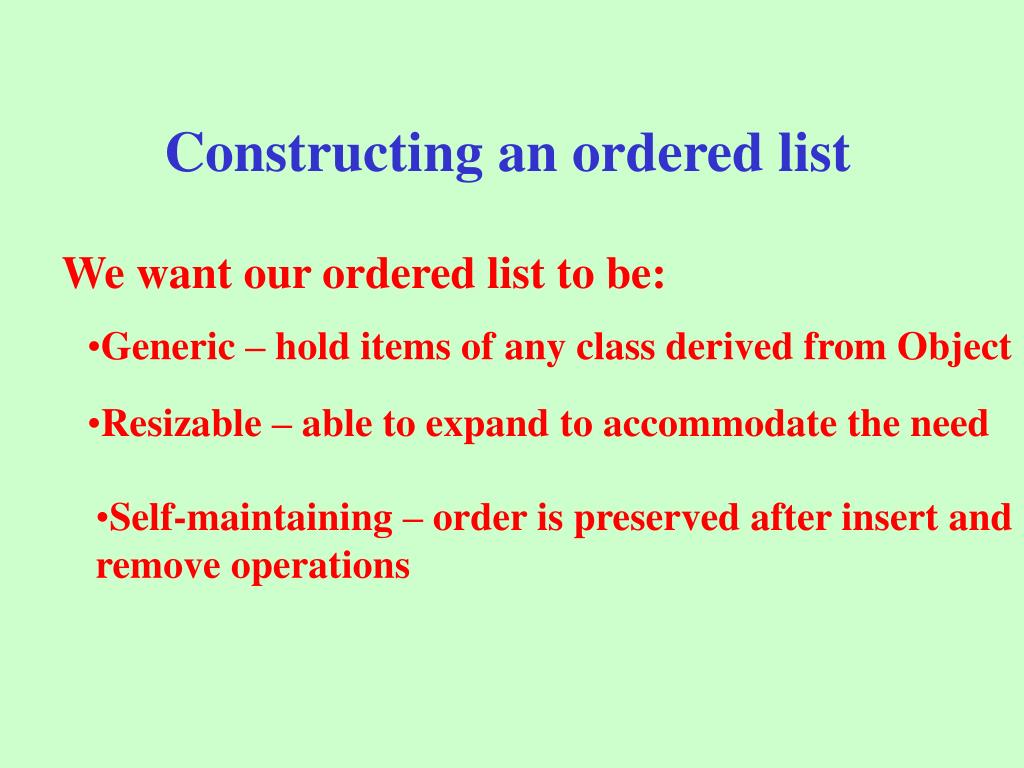 Constructing an ordered list

We want our ordered list to be:

•Generic – hold items of any class derived from Object

•Resizable – able to expand to accommodate the need

•Self-maintaining – order is preserved after insert and remove operations